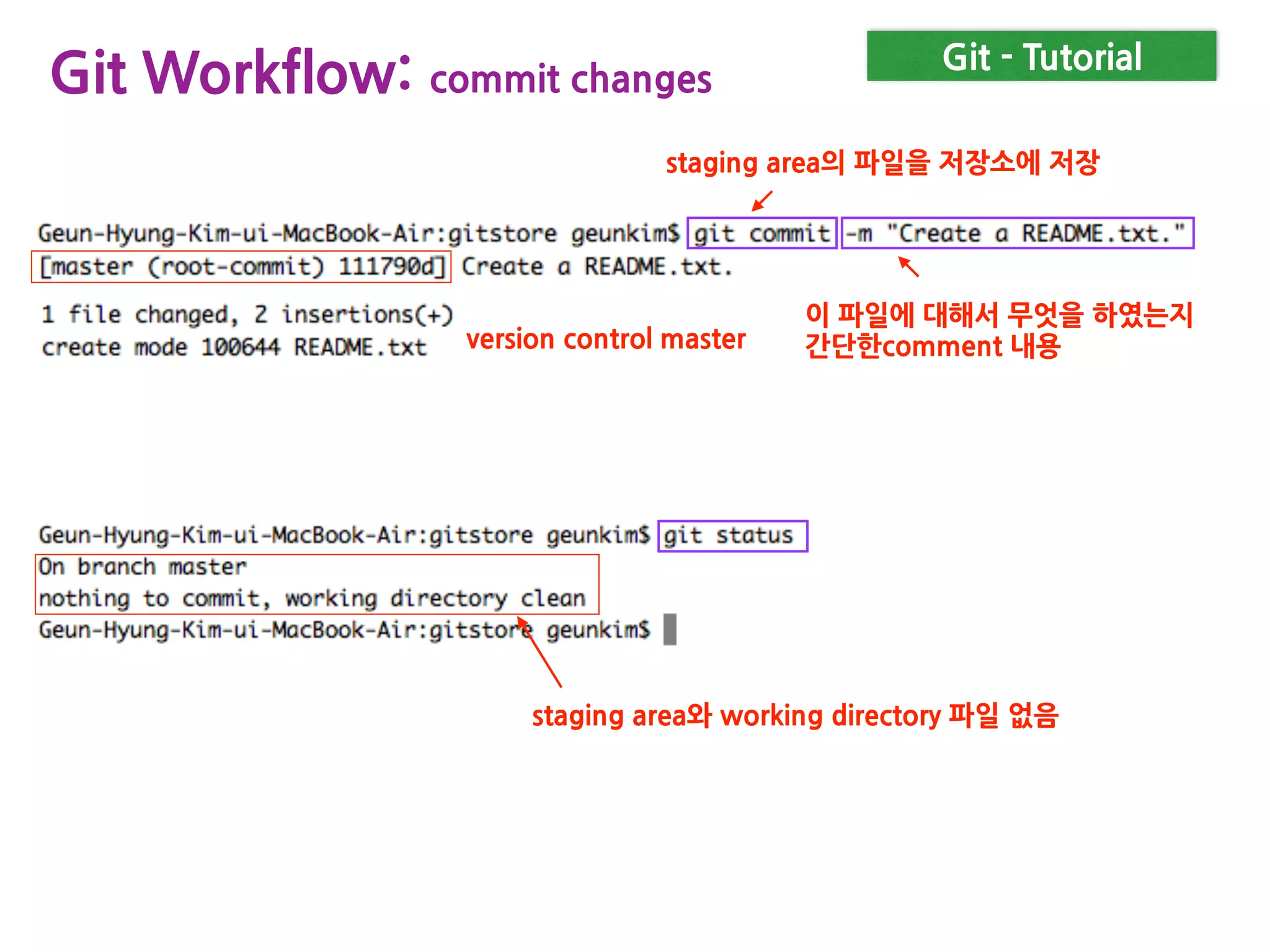 Git Workflow: commit changes

Git - Tutorial

staging area의 파일을 저장소에 저장

Geun-Hyung-Kim-ui-MacBook-Air:gitstore geunkim$ git commit -m "Create a README.txt."
[master (root-commit) 111790d] Create a README.txt.
1 file changed, 2 insertions(+)
create mode 100644 README.txt

version control master

이 파일에 대해서 무엇을 하였는지 간단한comment 내용

Geun-Hyung-Kim-ui-MacBook-Air:gitstore geunkim$ git status
On branch master
nothing to commit, working directory clean
Geun-Hyung-Kim-ui-MacBook-Air:gitstore geunkim$

staging area와 working directory 파일 없음